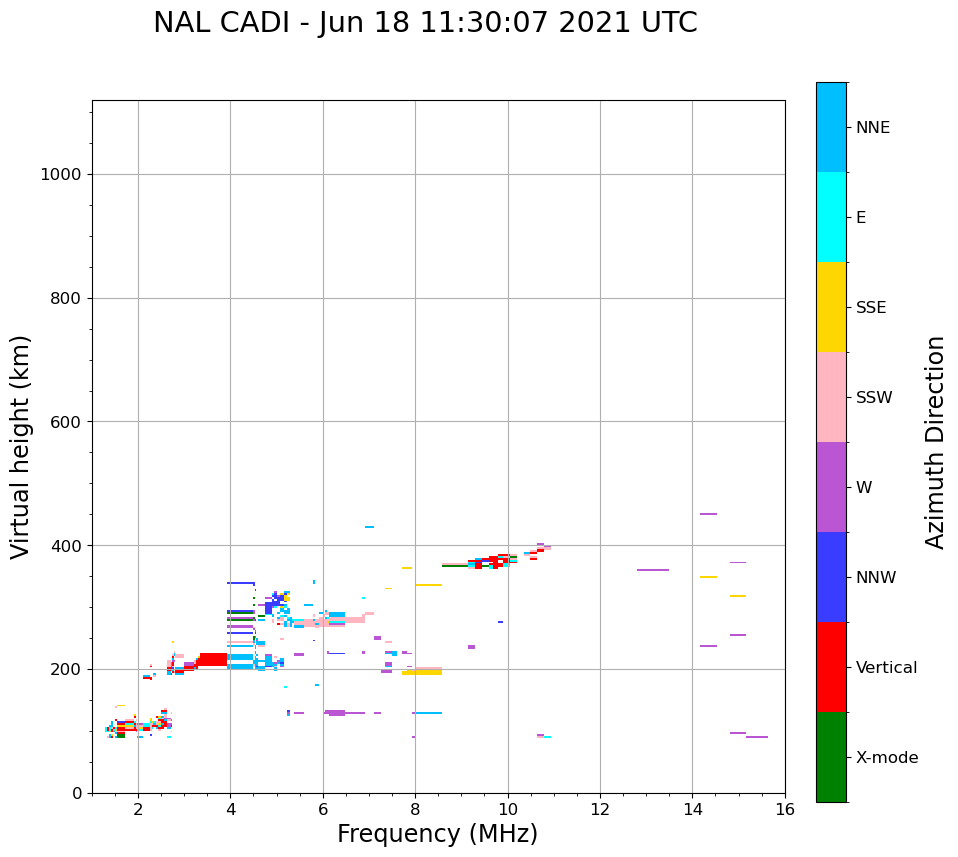 NAL CADI - Jun 18 11:30:07 2021 UTC

Virtual height (km)

1000
800
600
400
200
0

2
4
6
8
10
12
14
16

Frequency (MHz)

NNE
E
SSE
SSW
W
NNW
Vertical
X-mode

Azimuth Direction